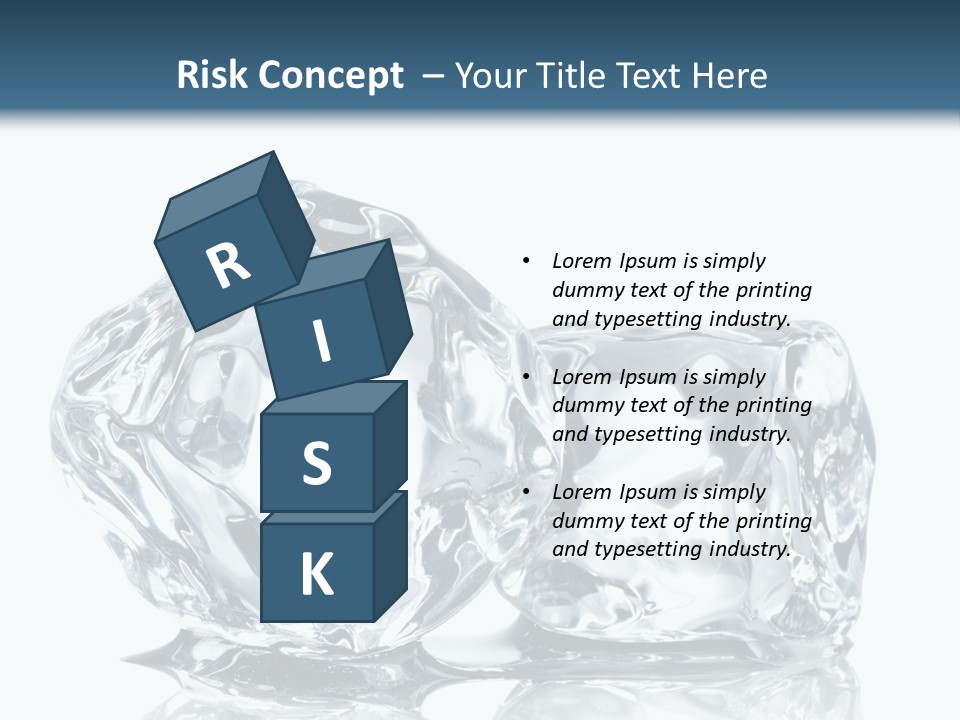 Risk Concept – Your Title Text Here

R
I
S
K

• Lorem Ipsum is simply dummy text of the printing and typesetting industry.

• Lorem Ipsum is simply dummy text of the printing and typesetting industry.

• Lorem Ipsum is simply dummy text of the printing and typesetting industry.